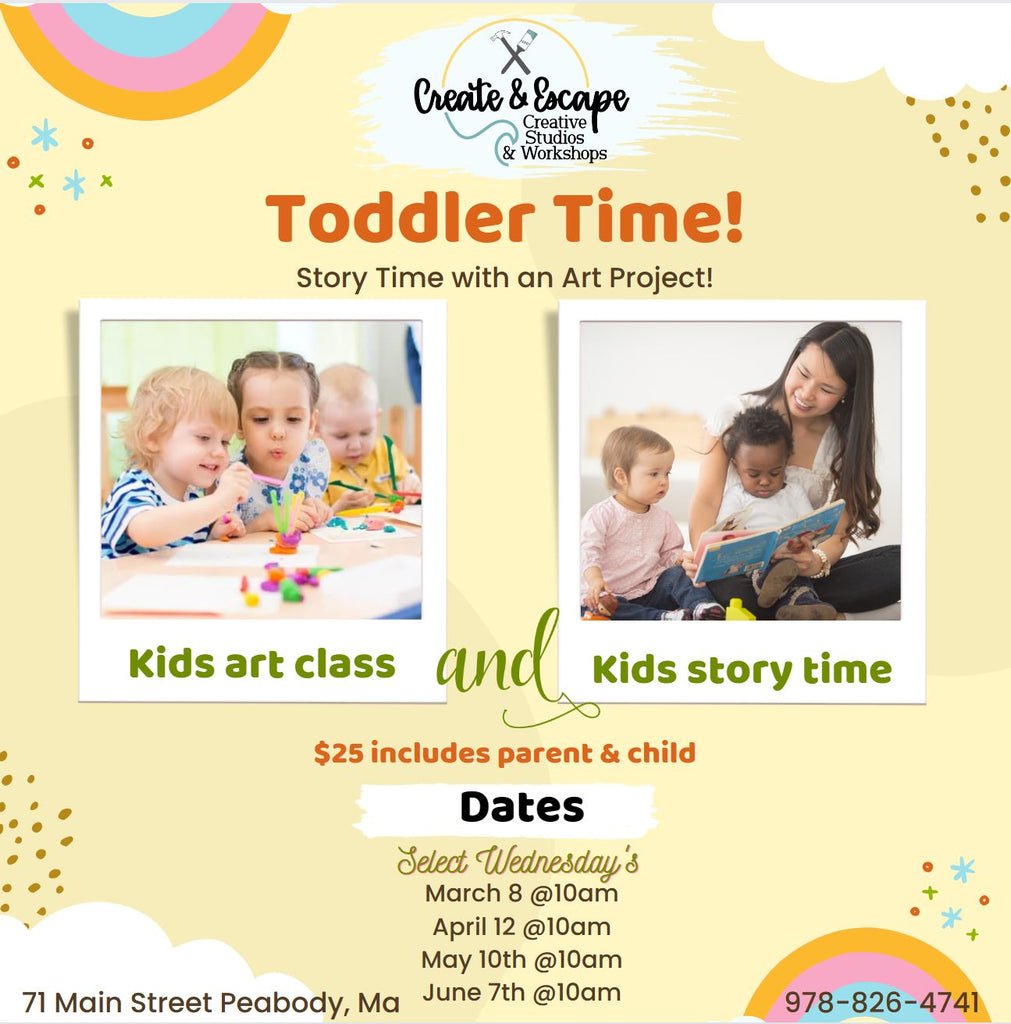 Create & Escape
Creative Studios & Workshops

Toddler Time!

Story Time with an Art Project!

Kids art class

and

Kids story time

$25 includes parent & child

Dates

Select Wednesday's
March 8 @10am
April 12 @10am
May 10th @10am
June 7th @10am

71 Main Street Peabody, Ma

978-826-4741